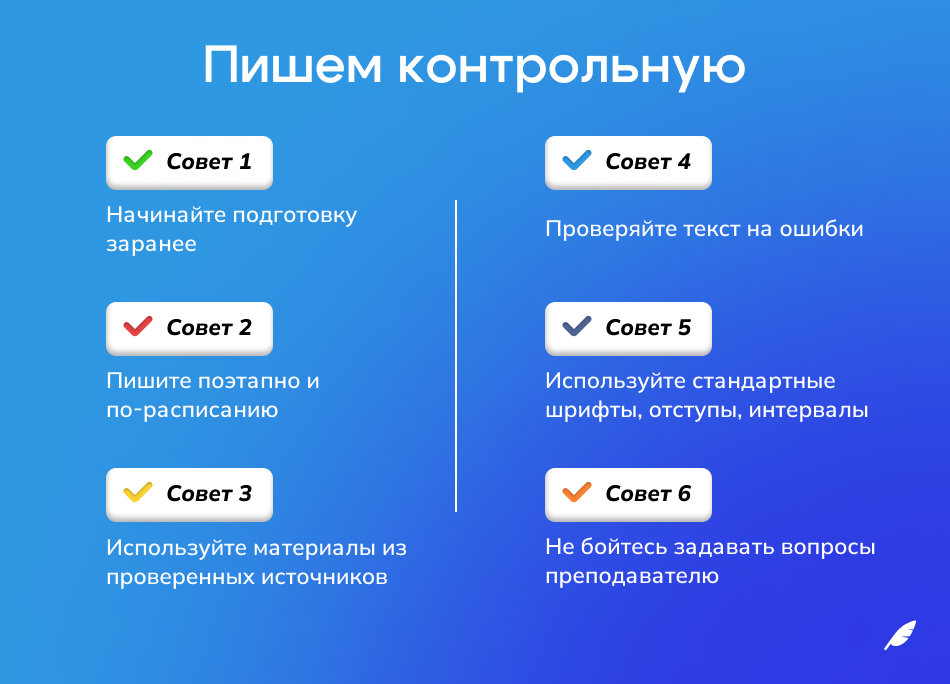 Пишем контрольную

Совет 1

Начинайте подготовку заранее

Совет 2

Пишите поэтапно и по-расписанию

Совет 3

Используйте материалы из проверенных источников

Совет 4

Проверяйте текст на ошибки

Совет 5

Используйте стандартные шрифты, отступы, интервалы

Совет 6

Не бойтесь задавать вопросы преподавателю